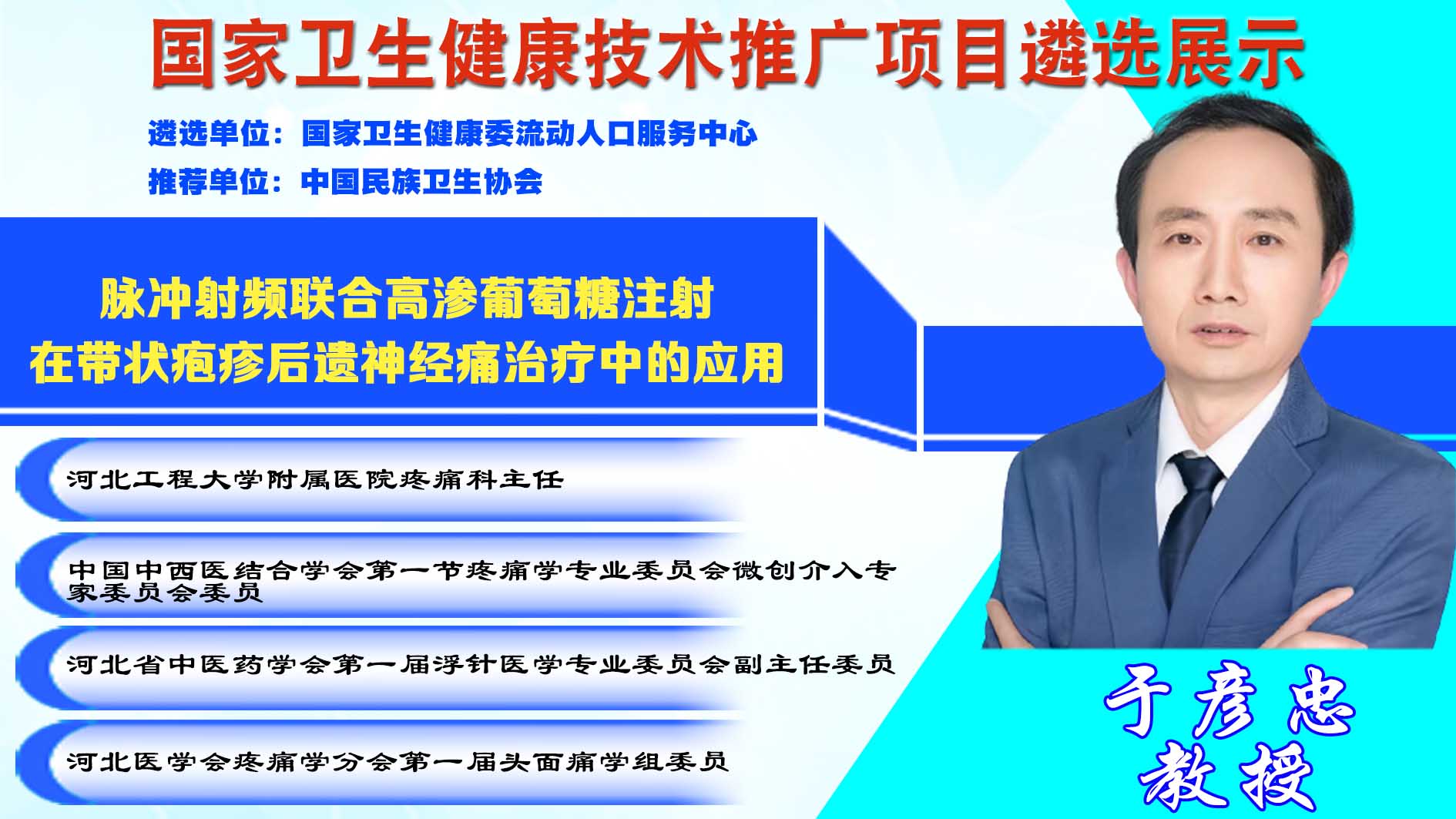 国家卫生健康技术推广项目遴选展示

遴选单位：国家卫生健康委流动人口服务中心

推荐单位：中国民族卫生协会

脉冲射频联合高渗葡萄糖注射
在带状疱疹后遗神经痛治疗中的应用

河北工程大学附属医院疼痛科主任

中国中西医结合学会第一节疼痛学专业委员会微创介入专家委员会委员

河北省中医药学会第一届浮针医学专业委员会副主任委员

河北医学会疼痛学分会第一届头面痛学组委员

于彦忠
教授